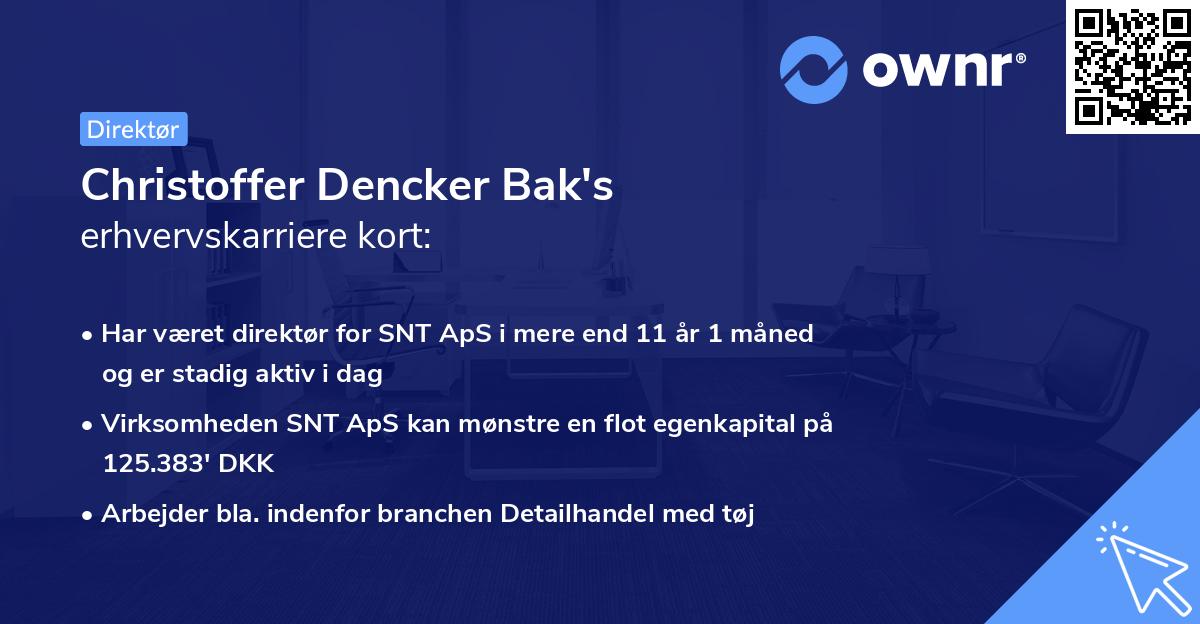 ownr®

Direktør

Christoffer Dencker Bak's
erhvervskarriere kort:

• Har været direktør for SNT ApS i mere end 11 år 1 måned og er stadig aktiv i dag

• Virksomheden SNT ApS kan mønstre en flot egenkapital på 125.383' DKK

• Arbejder bla. indenfor branchen Detailhandel med tøj